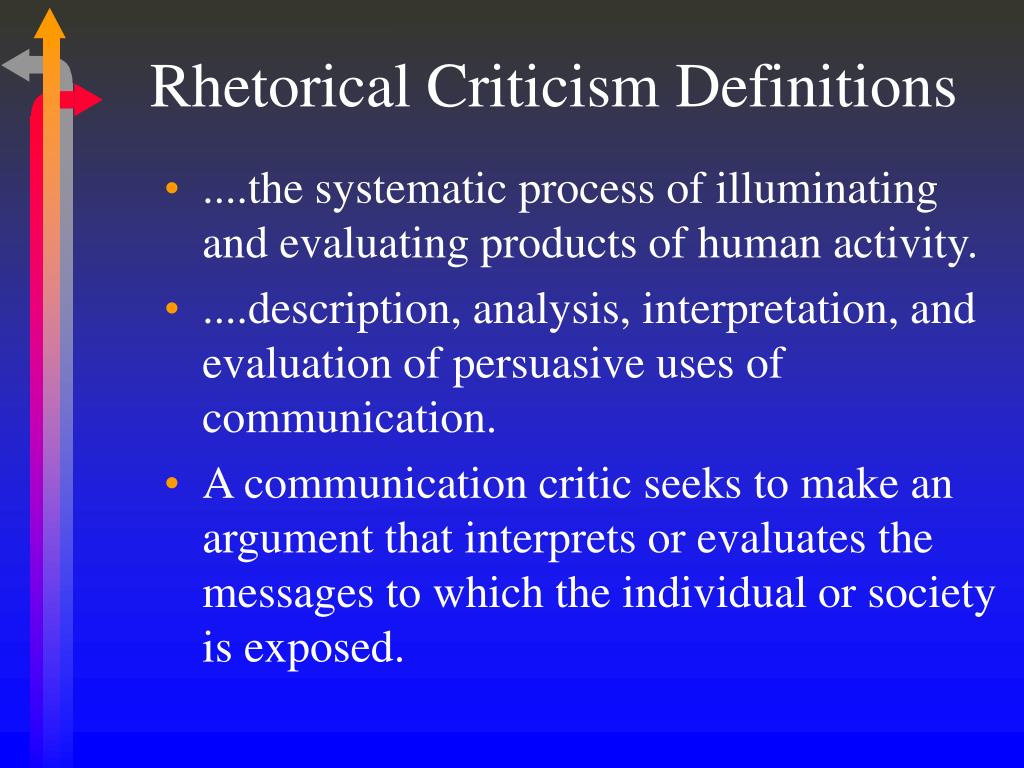 Rhetorical Criticism Definitions

• ....the systematic process of illuminating and evaluating products of human activity.

• ....description, analysis, interpretation, and evaluation of persuasive uses of communication.

• A communication critic seeks to make an argument that interprets or evaluates the messages to which the individual or society is exposed.